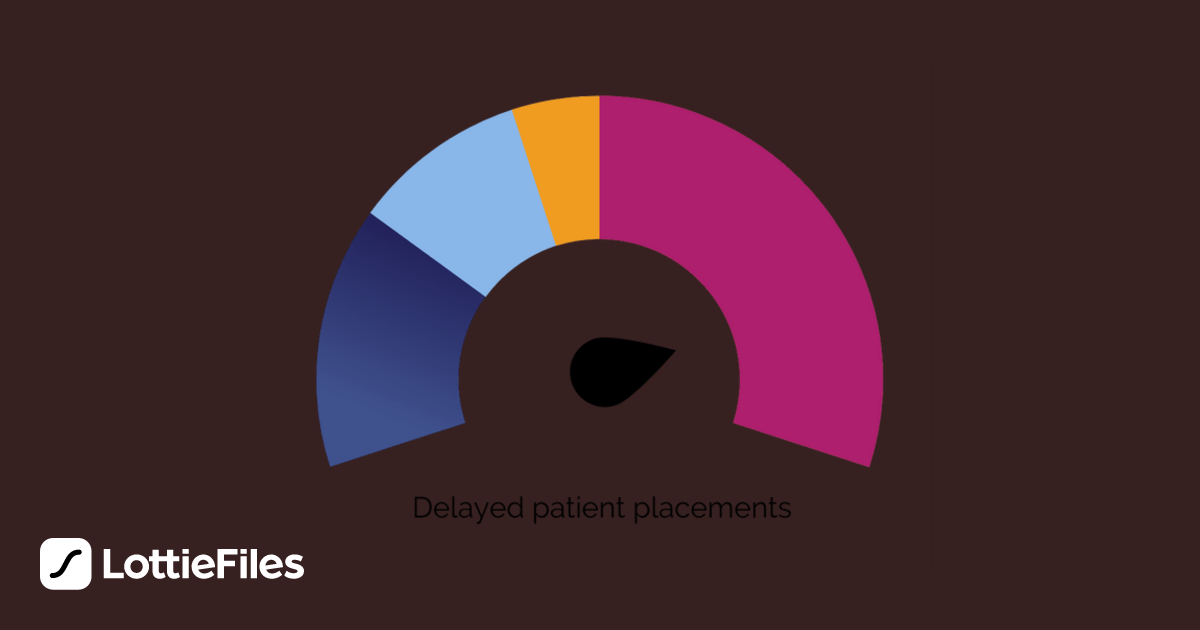 Delayed patient placements

LottieFiles